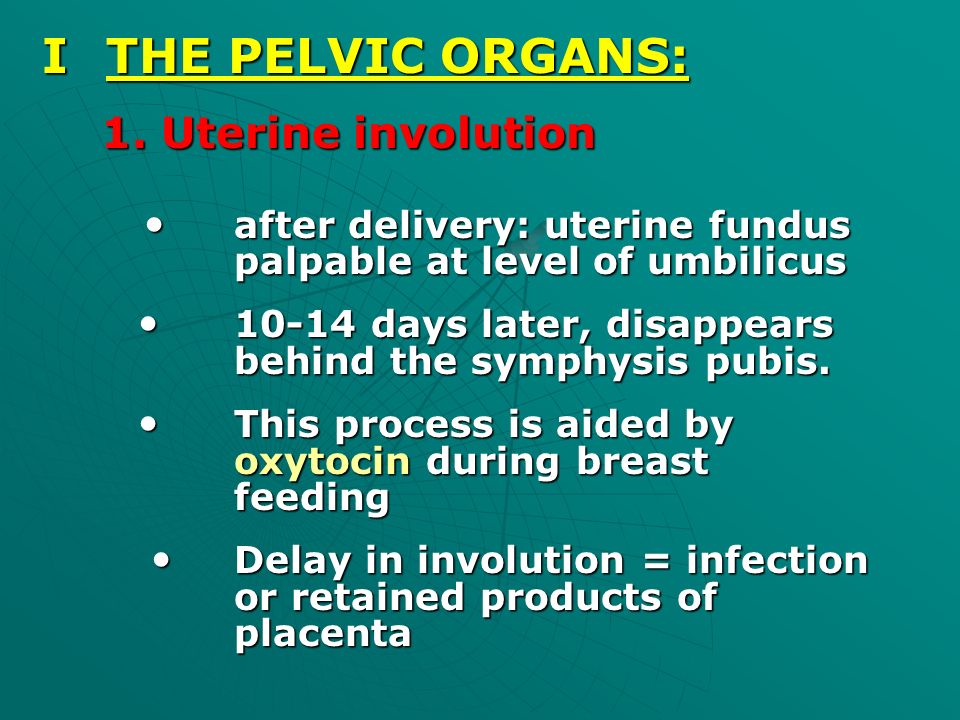 I THE PELVIC ORGANS:

1. Uterine involution

• after delivery: uterine fundus palpable at level of umbilicus

• 10-14 days later, disappears behind the symphysis pubis.

• This process is aided by oxytocin during breast feeding

• Delay in involution = infection or retained products of placenta